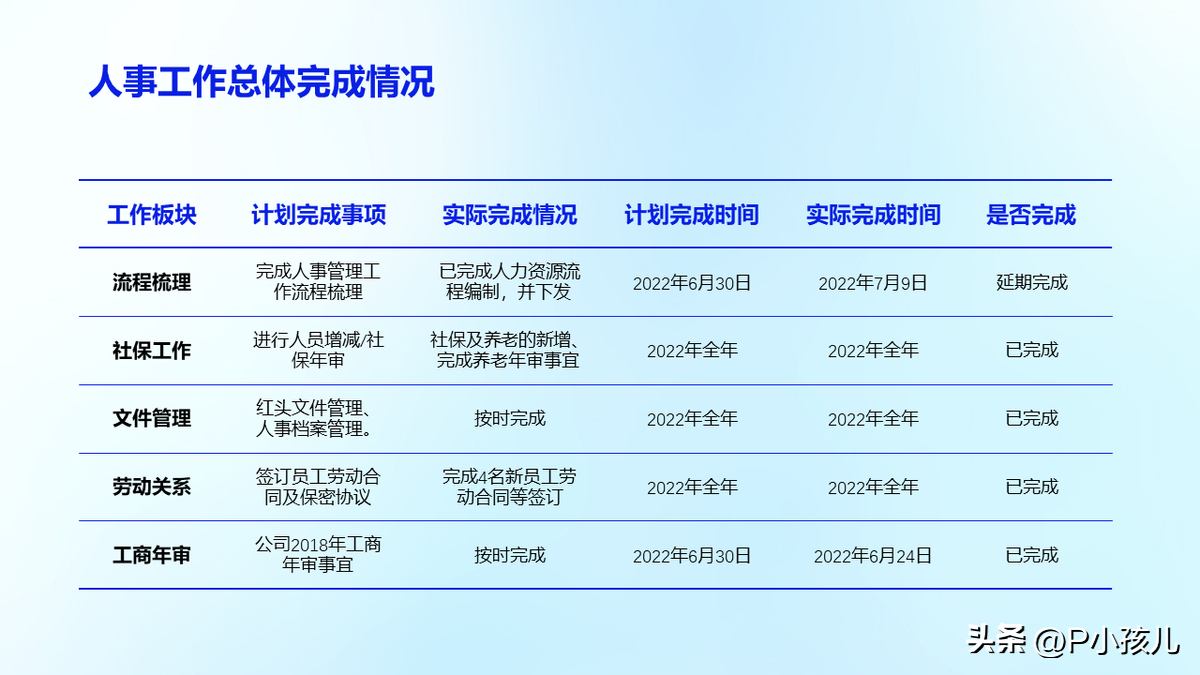 人事工作总体完成情况

| 工作板块 | 计划完成事项 | 实际完成情况 | 计划完成时间 | 实际完成时间 | 是否完成 |
|---|---|---|---|---|---|
| 流程梳理 | 完成人事管理工作流程梳理 | 已完成人力资源流程编制，并下发 | 2022年6月30日 | 2022年7月9日 | 延期完成 |
| 社保工作 | 进行人员增减/社保年审 | 社保及养老的新增、完成养老年审事宜 | 2022年全年 | 2022年全年 | 已完成 |
| 文件管理 | 红头文件管理、人事档案管理。 | 按时完成 | 2022年全年 | 2022年全年 | 已完成 |
| 劳动关系 | 签订员工劳动合同及保密协议 | 完成4名新员工劳动合同等签订 | 2022年全年 | 2022年全年 | 已完成 |
| 工商年审 | 公司2018年工商年审事宜 | 按时完成 | 2022年6月30日 | 2022年6月24日 | 已完成 |

头条 @P小孩儿